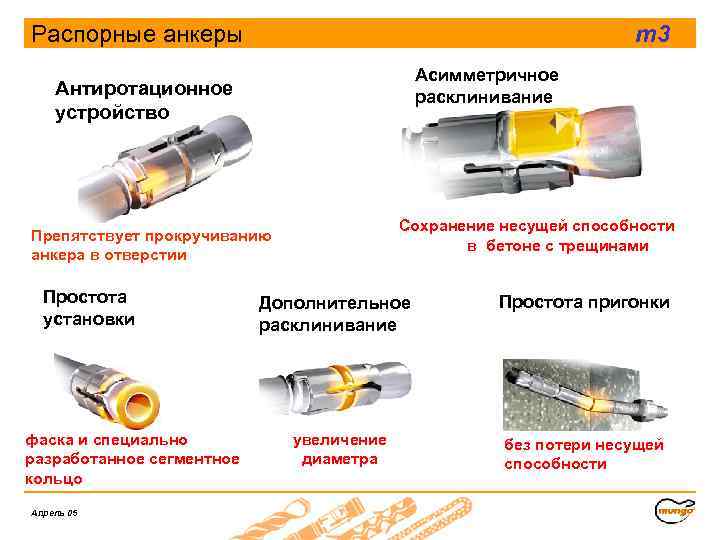 Распорные анкеры

m3

Антиротационное устройство

Препятствует прокручиванию анкера в отверстии

Асимметричное расклинивание

Сохранение несущей способности в бетоне с трещинами

Простота установки

фаска и специально разработанное сегментное кольцо

Дополнительное расклинивание

увеличение диаметра

Простота пригонки

без потери несущей способности

Апрель 05

mungo